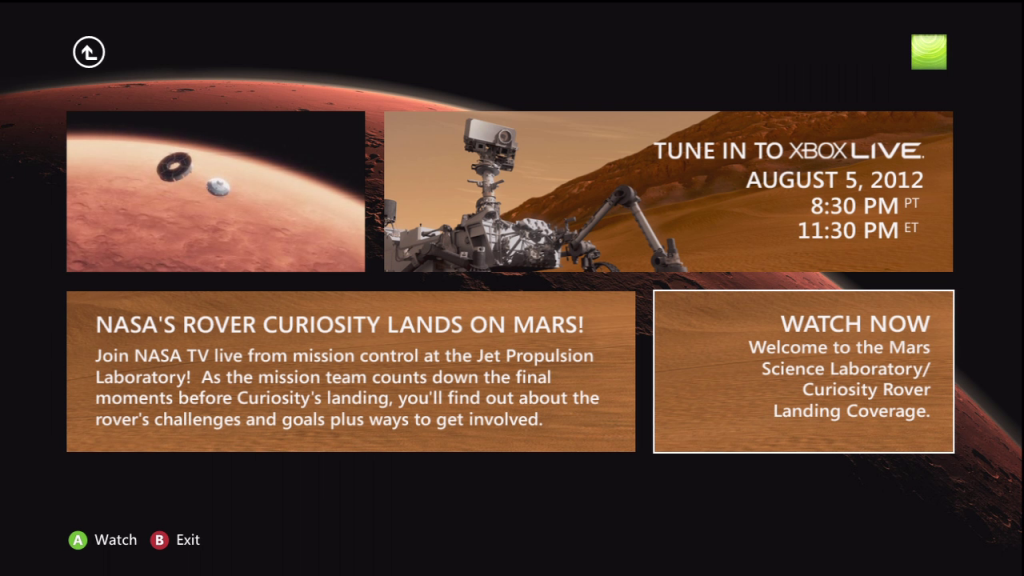 TUNE IN TO XBOX LIVE.
AUGUST 5, 2012
8:30 PM PT
11:30 PM ET

NASA'S ROVER CURIOSITY LANDS ON MARS!
Join NASA TV live from mission control at the Jet Propulsion Laboratory! As the mission team counts down the final moments before Curiosity's landing, you'll find out about the rover's challenges and goals plus ways to get involved.

WATCH NOW
Welcome to the Mars Science Laboratory/ Curiosity Rover Landing Coverage.

A Watch B Exit